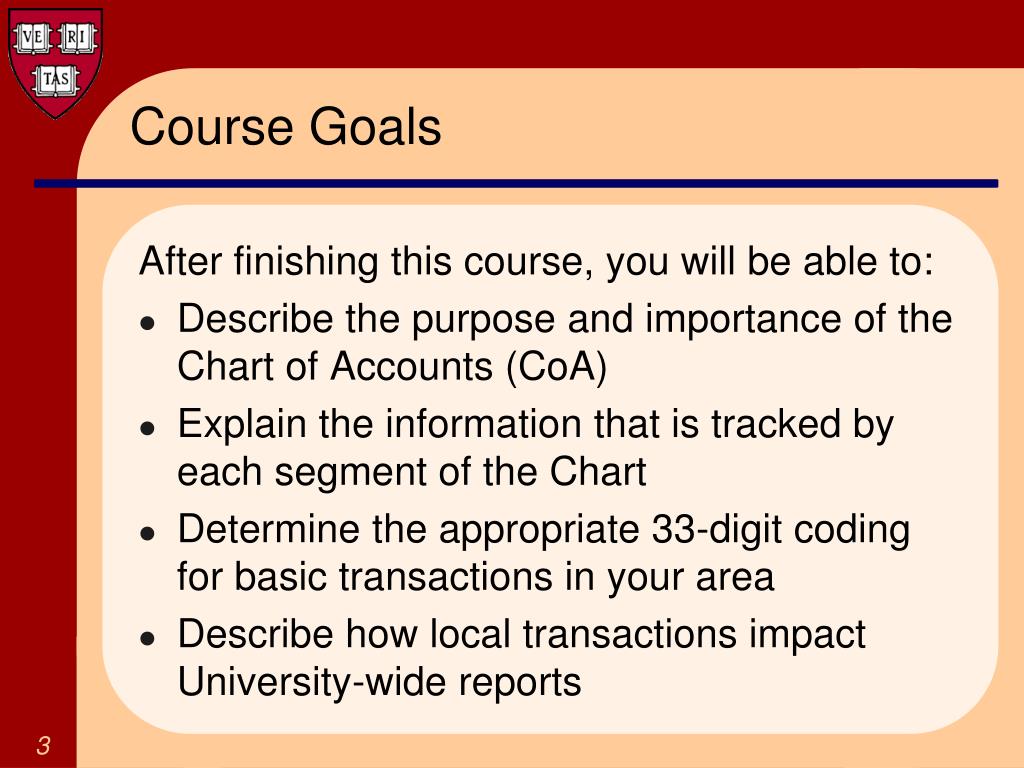 VE RI TAS

Course Goals

After finishing this course, you will be able to:
- Describe the purpose and importance of the Chart of Accounts (CoA)
- Explain the information that is tracked by each segment of the Chart
- Determine the appropriate 33-digit coding for basic transactions in your area
- Describe how local transactions impact University-wide reports

3